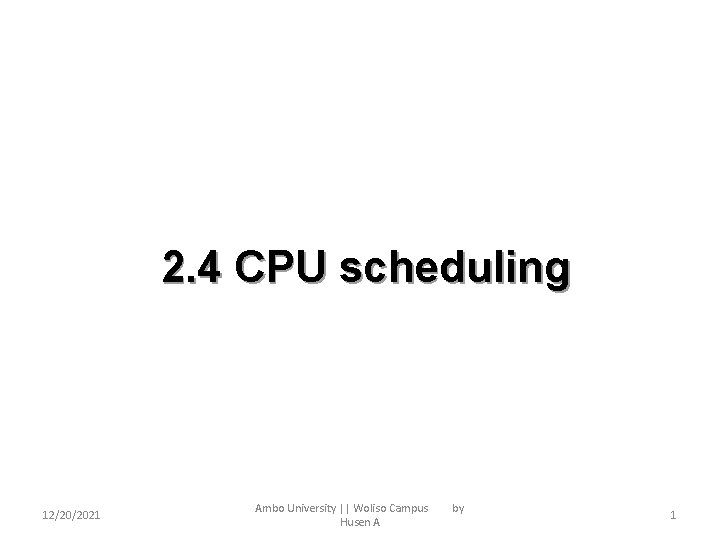 2.4 CPU scheduling

12/20/2021

Ambo University || Woliso Campus by Husen A

1